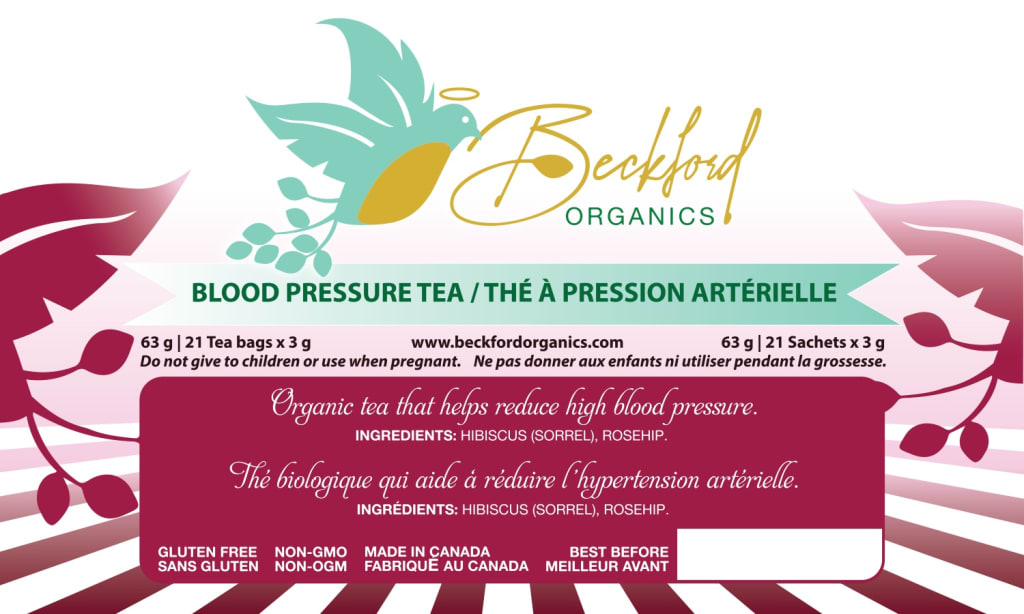 Beckford
ORGANICS

BLOOD PRESSURE TEA / THÉ À PRESSION ARTÉRIELLE

63 g | 21 Tea bags x 3 g
www.beckfordorganics.com
63 g | 21 Sachets x 3 g

Do not give to children or use when pregnant. Ne pas donner aux enfants ni utiliser pendant la grossesse.

Organic tea that helps reduce high blood pressure.
INGREDIENTS: HIBISCUS (SORREL), ROSEHIP.

Thé biologique qui aide à réduire l'hypertension artérielle.
INGRÉDIENTS: HIBISCUS (SORREL), ROSEHIP.

GLUTEN FREE
SANS GLUTEN

NON-GMO
NON-OGM

MADE IN CANADA
FABRIQUÉ AU CANADA

BEST BEFORE
MEILLEUR AVANT